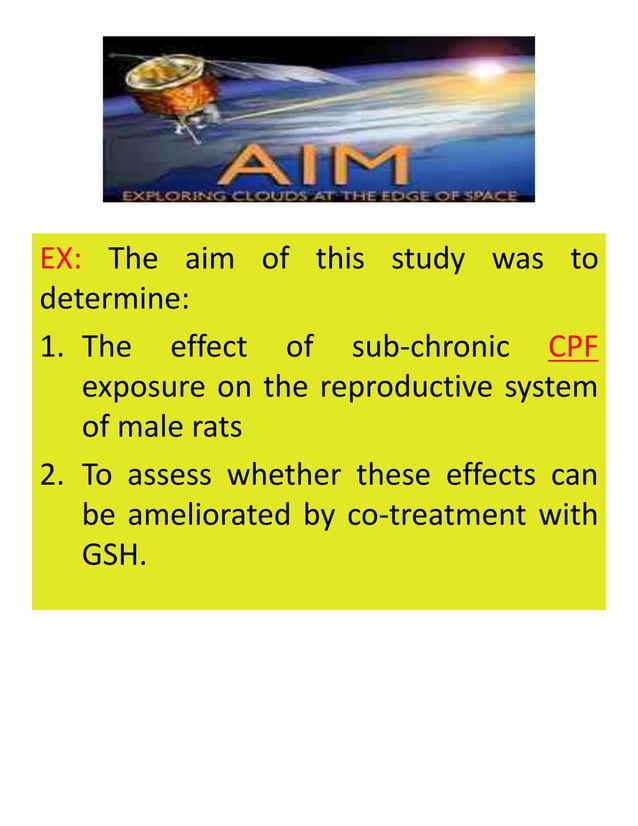 AIM
EXPLORING CLOUDS AT THE EDGE OF SPACE

EX: The aim of this study was to determine:

1. The effect of sub-chronic CPF exposure on the reproductive system of male rats
2. To assess whether these effects can be ameliorated by co-treatment with GSH.